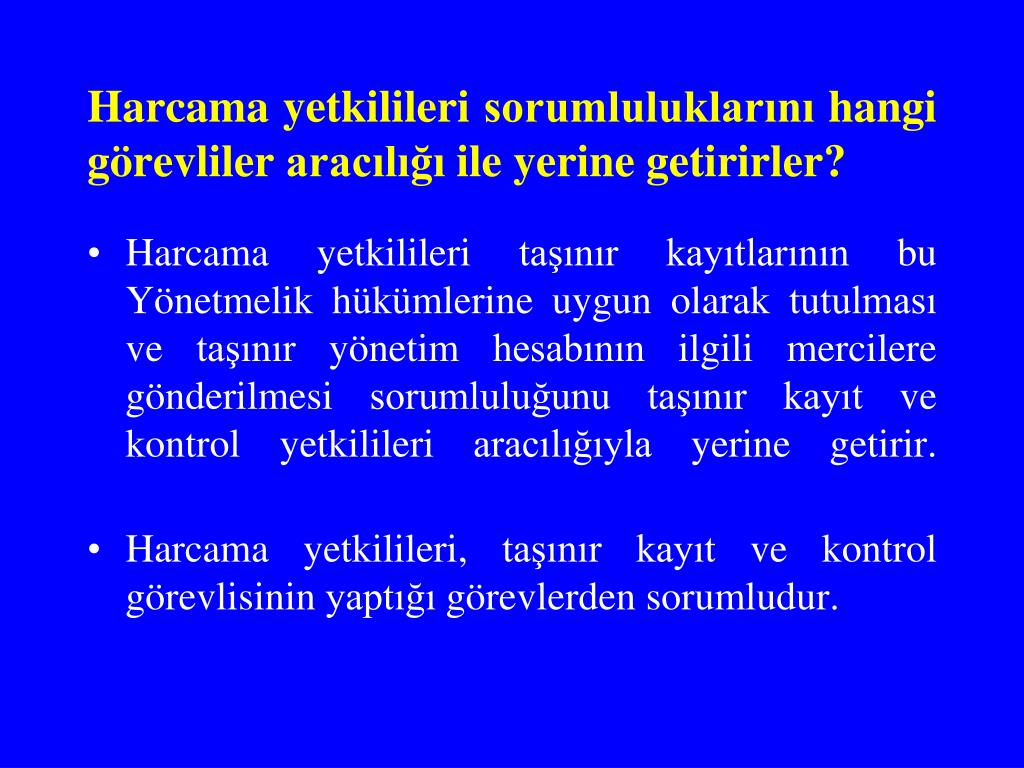 Harcama yetkilileri sorumluluklarını hangi görevliler aracılığı ile yerine getirirler?

• Harcama yetkilileri taşınır kayıtlarının bu Yönetmelik hükümlerine uygun olarak tutulması ve taşınır yönetim hesabının ilgili mercilere gönderilmesi sorumluluğunu taşınır kayıt ve kontrol yetkilileri aracılığıyla yerine getirir.

• Harcama yetkilileri, taşınır kayıt ve kontrol görevlisinin yaptığı görevlerden sorumludur.